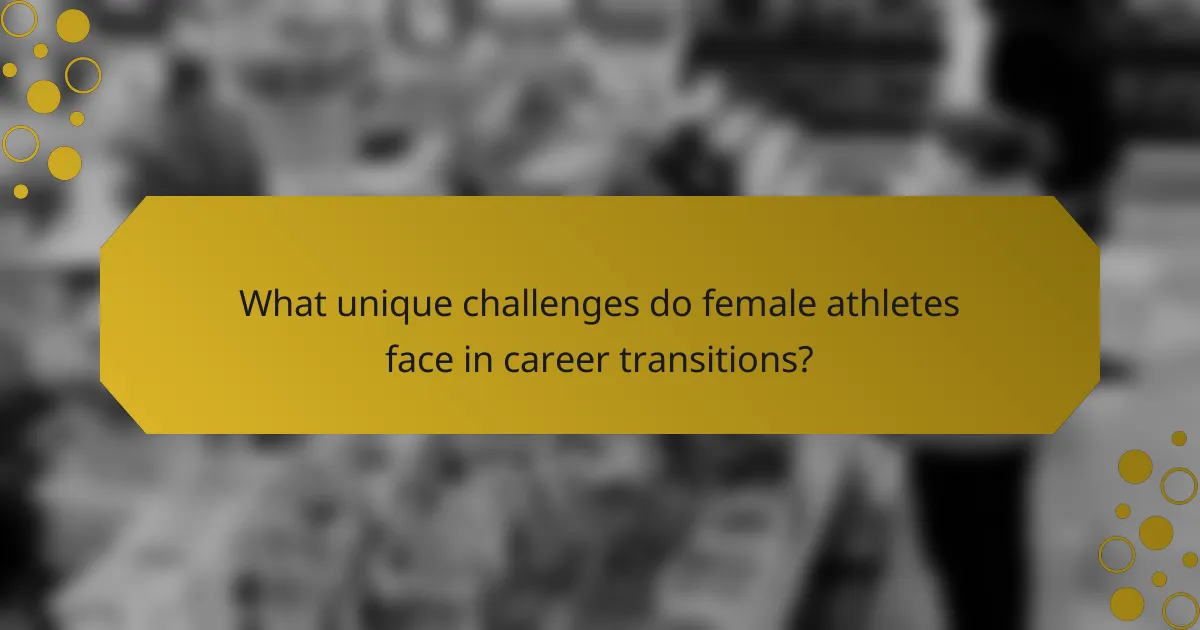 What unique challenges do female athletes face in career transitions?